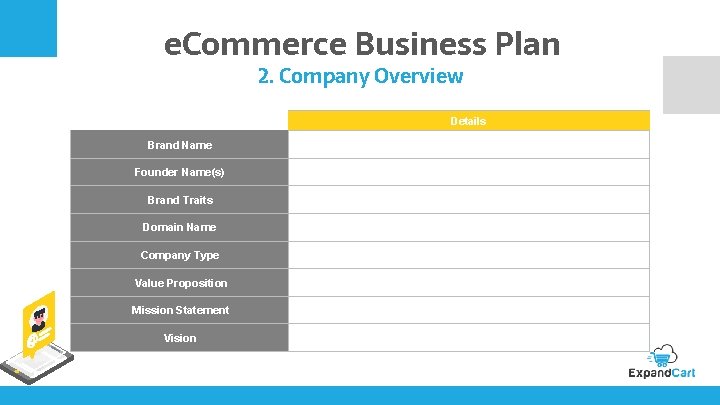 eCommerce Business Plan

2. Company Overview

| | Details |
|---|---|
| Brand Name | |
| Founder Name(s) | |
| Brand Traits | |
| Domain Name | |
| Company Type | |
| Value Proposition | |
| Mission Statement | |
| Vision | |

ExpandCart